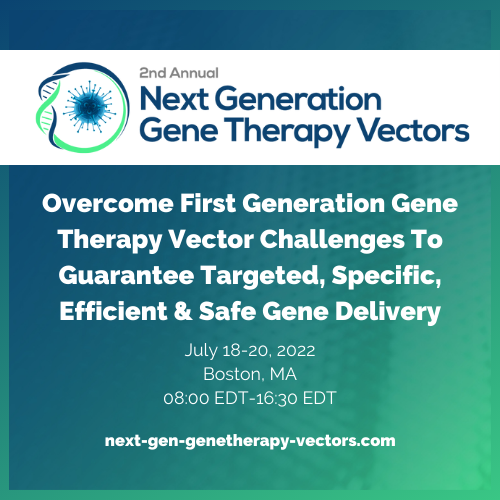 2nd Annual
Next Generation
Gene Therapy Vectors

Overcome First Generation Gene Therapy Vector Challenges To Guarantee Targeted, Specific, Efficient & Safe Gene Delivery

July 18-20, 2022
Boston, MA
08:00 EDT-16:30 EDT

next-gen-genetherapy-vectors.com